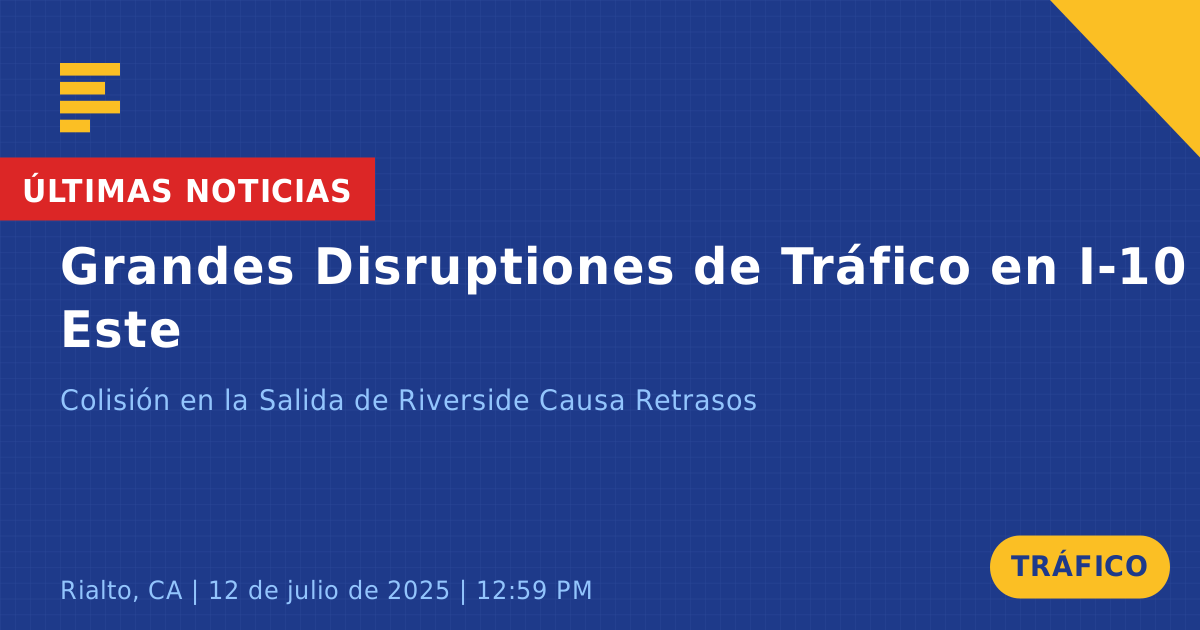 ÚLTIMAS NOTICIAS

Grandes Disruptiones de Tráfico en I-10 Este

Colisión en la Salida de Riverside Causa Retrasos

Rialto, CA | 12 de julio de 2025 | 12:59 PM

TRÁFICO